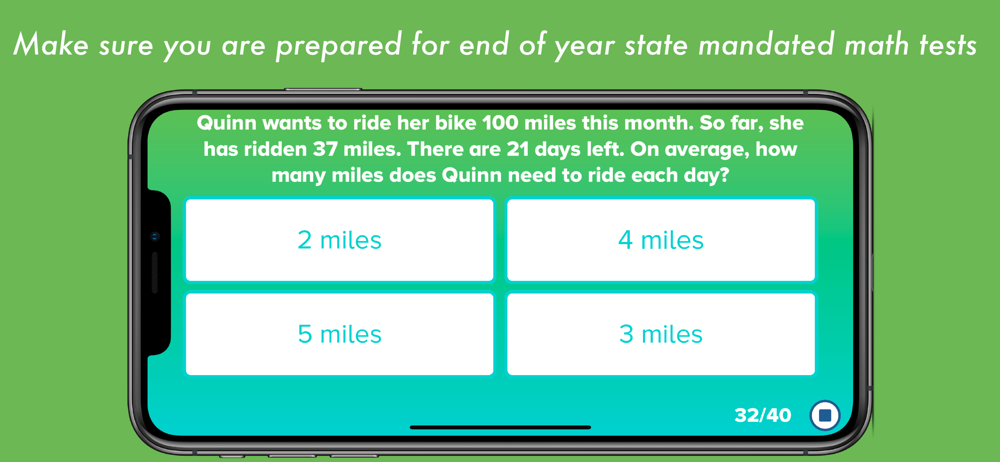 Make sure you are prepared for end of year state mandated math tests

Quinn wants to ride her bike 100 miles this month. So far, she has ridden 37 miles. There are 21 days left. On average, how many miles does Quinn need to ride each day?

2 miles

4 miles

5 miles

3 miles

32/40